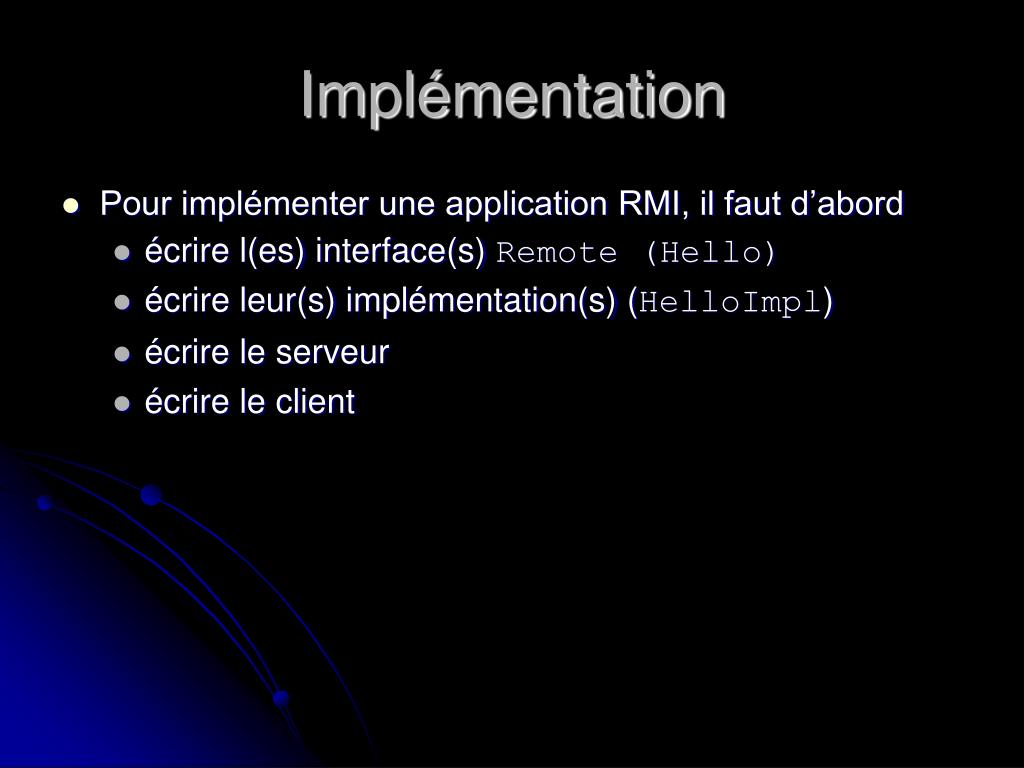 Implémentation

- Pour implémenter une application RMI, il faut d’abord
  - écrire l(es) interface(s) Remote (Hello)
  - écrire leur(s) implémentation(s) (HelloImpl)
  - écrire le serveur
  - écrire le client